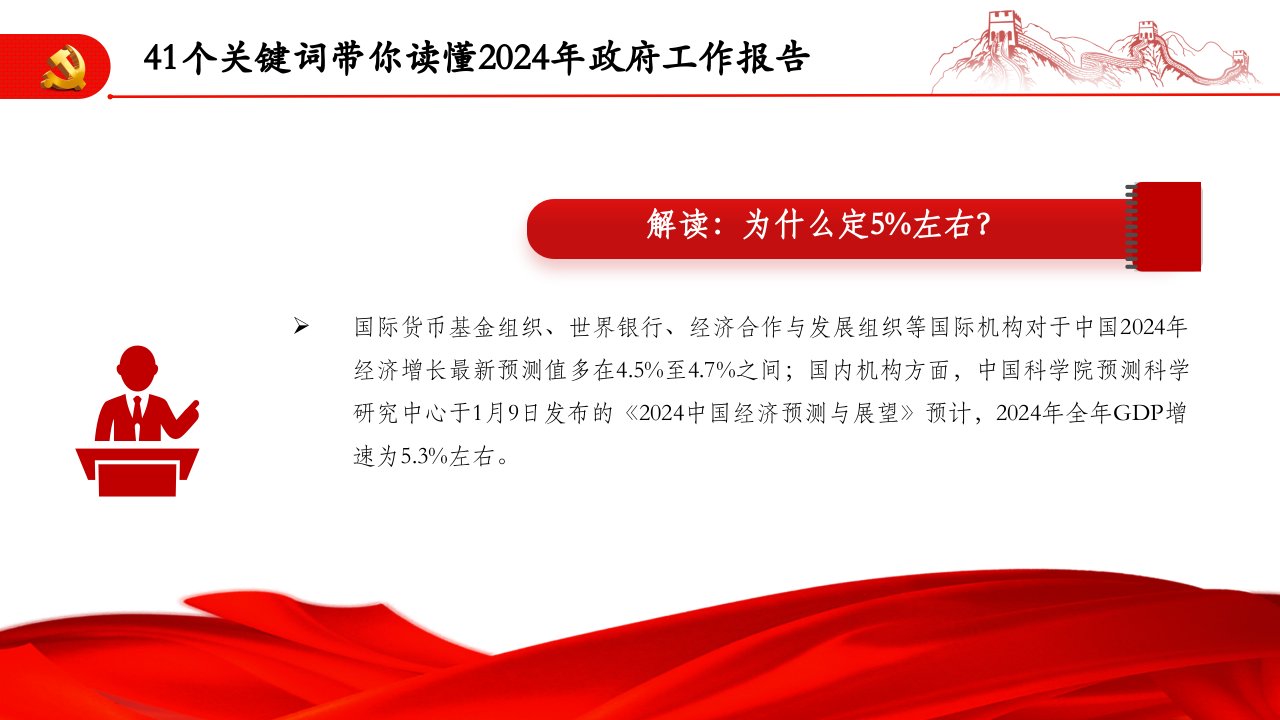 41个关键词带你读懂2024年政府工作报告

解读：为什么定5%左右？

➢ 国际货币基金组织、世界银行、经济合作与发展组织等国际机构对于中国2024年经济增长最新预测值多在4.5%至4.7%之间；国内机构方面，中国科学院预测科学研究中心于1月9日发布的《2024中国经济预测与展望》预计，2024年全年GDP增速为5.3%左右。